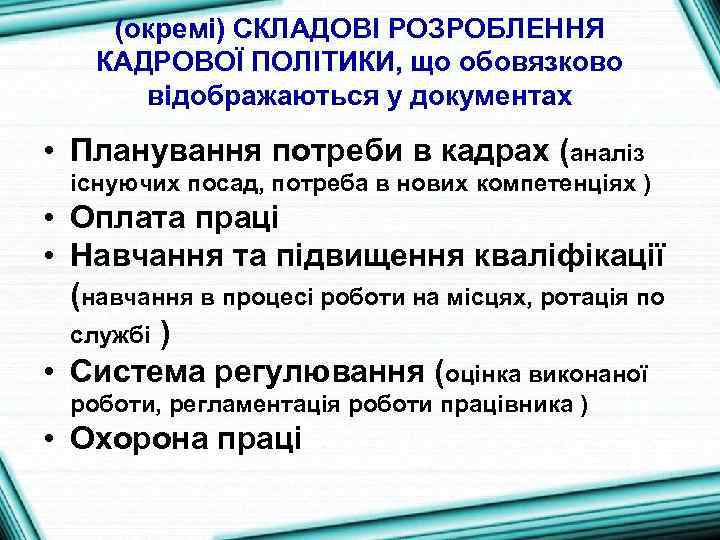 (окремі) СКЛАДОВІ РОЗРОБЛЕННЯ КАДРОВОЇ ПОЛІТИКИ, що обовязково відображаються у документах

• Планування потреби в кадрах (аналіз існуючих посад, потреба в нових компетенціях )
• Оплата праці
• Навчання та підвищення кваліфікації (навчання в процесі роботи на місцях, ротація по службі )
• Система регулювання (оцінка виконаної роботи, регламентація роботи працівника )
• Охорона праці